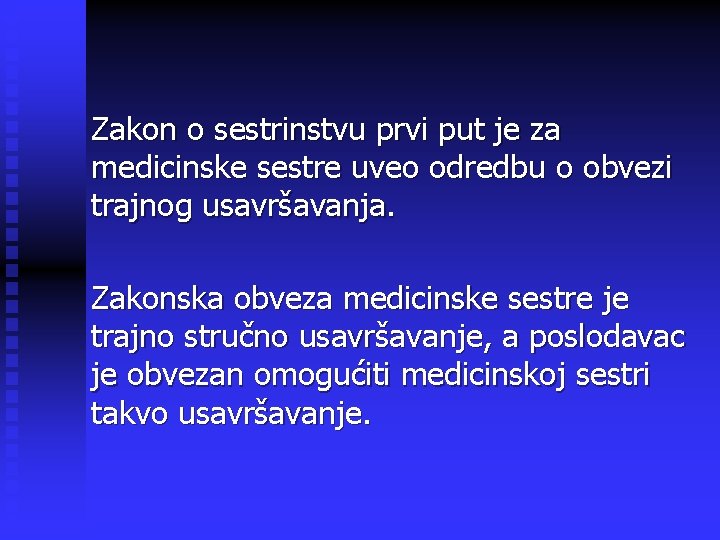 Zakon o sestrinstvu prvi put je za medicinske sestre uveo odredbu o obvezi trajnog usavršavanja.

Zakonska obveza medicinske sestre je trajno stručno usavršavanje, a poslodavac je obvezan omogućiti medicinskoj sestri takvo usavršavanje.